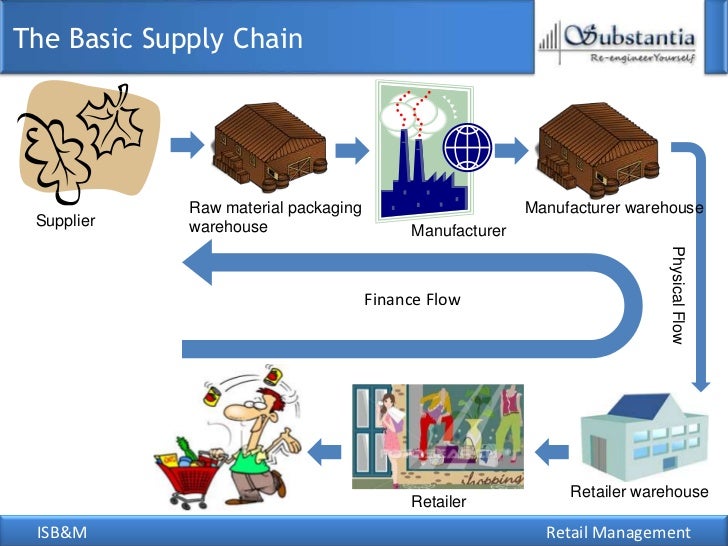 The Basic Supply Chain

Substantia
Re-engineer Yourself

Supplier

Raw material packaging warehouse

Manufacturer

Manufacturer warehouse

Finance Flow

Physical Flow

shopping

Retailer

Retailer warehouse

ISB&M

Retail Management